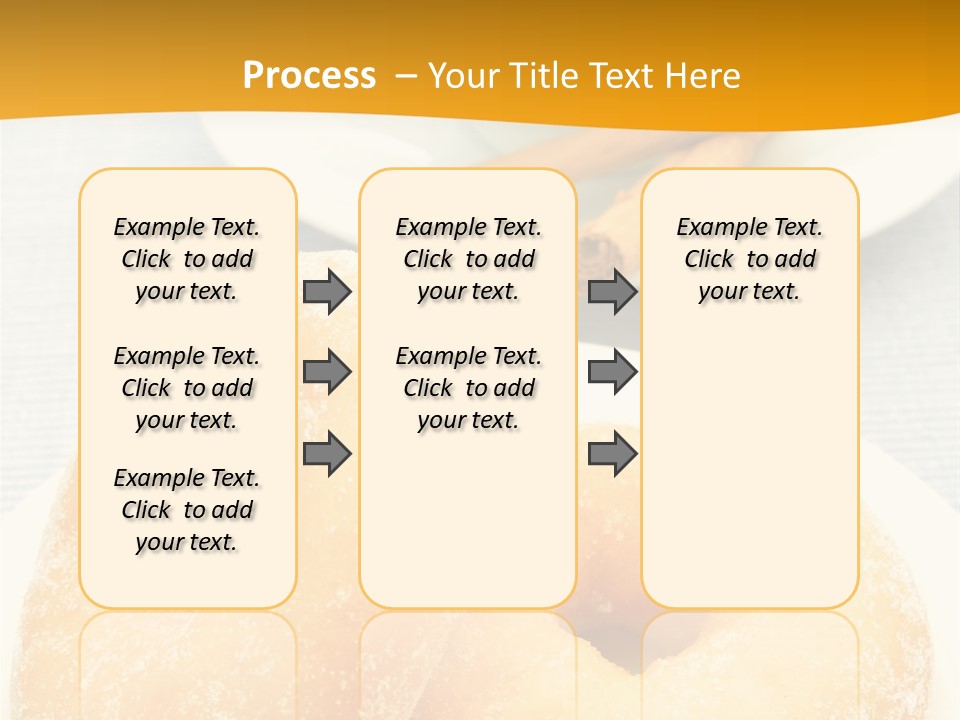 Process – Your Title Text Here

Example Text. Click to add your text.

Example Text. Click to add your text.

Example Text. Click to add your text.

Example Text. Click to add your text.

Example Text. Click to add your text.

Example Text. Click to add your text.